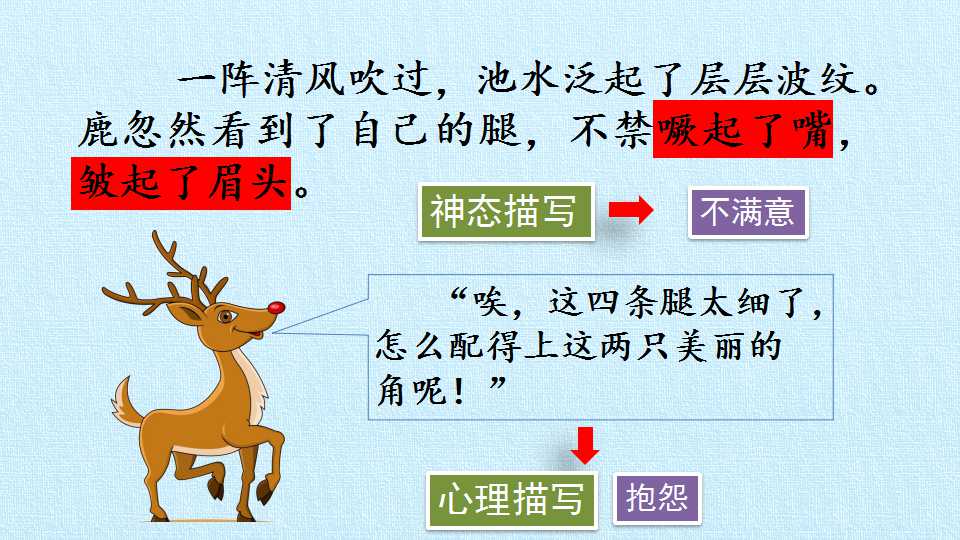 一阵清风吹过，池水泛起了层层波纹。鹿忽然看到了自己的腿，不禁噘起了嘴，皱起了眉头。

神态描写

不满意

“唉，这四条腿太细了，怎么配得上这两只美丽的角呢！”

心理描写

抱怨